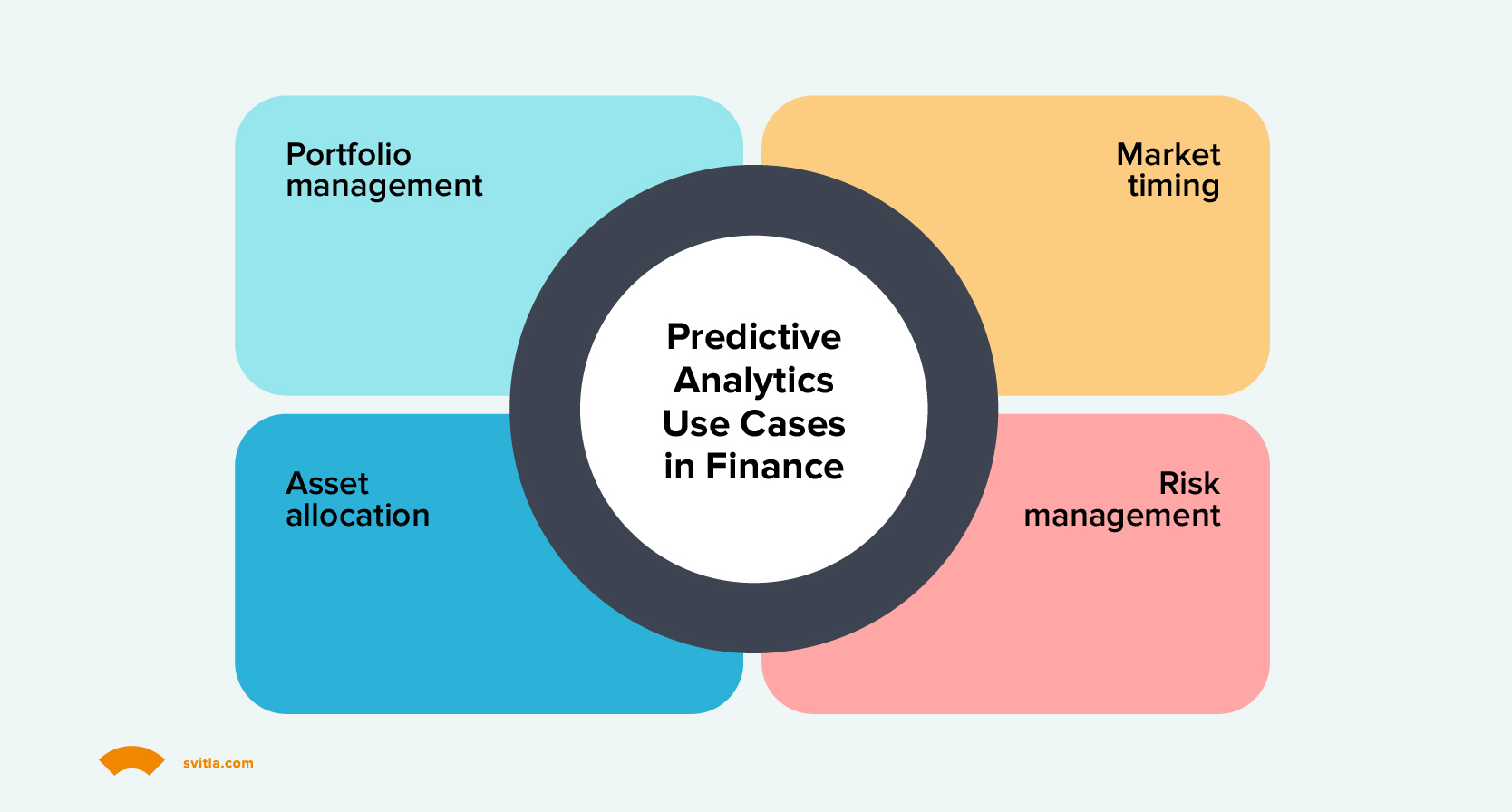 Portfolio management

Market timing

Predictive Analytics Use Cases in Finance

Asset allocation

Risk management

svitla.com